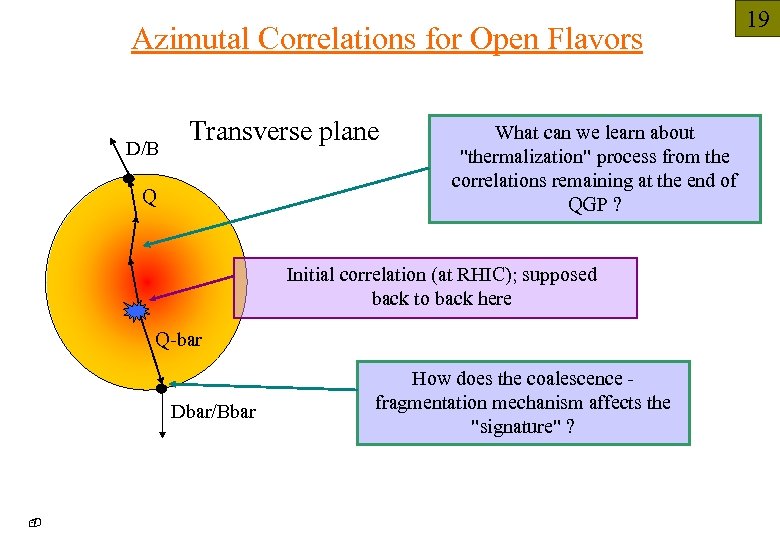 19

Azimutal Correlations for Open Flavors

Transverse plane

D/B

Q

Q-bar

Dbar/Bbar

What can we learn about "thermalization" process from the correlations remaining at the end of QGP ?

Initial correlation (at RHIC); supposed back to back here

How does the coalescence - fragmentation mechanism affects the "signature" ?